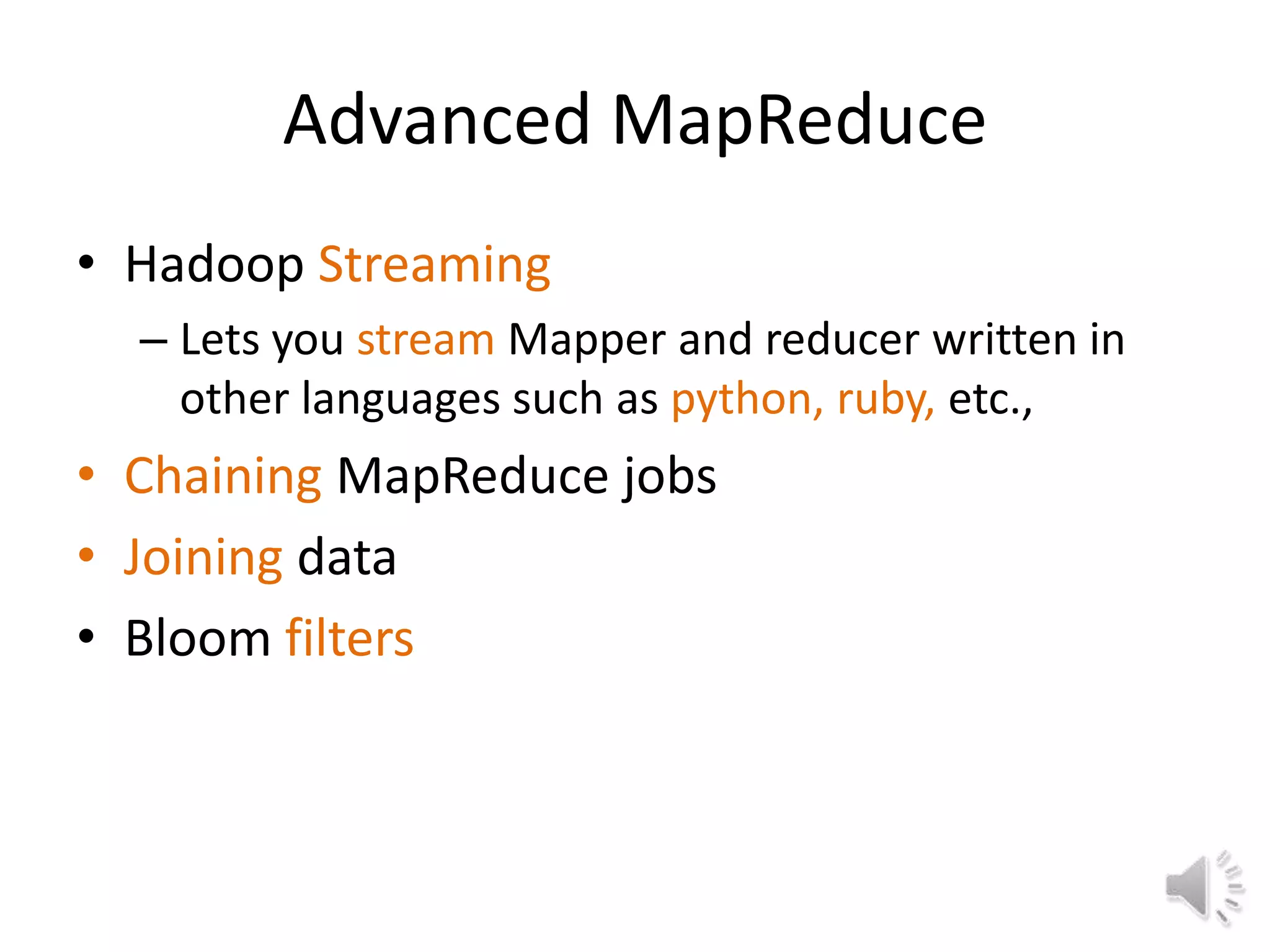 Advanced MapReduce

• Hadoop Streaming
  – Lets you stream Mapper and reducer written in other languages such as python, ruby, etc.,
• Chaining MapReduce jobs
• Joining data
• Bloom filters